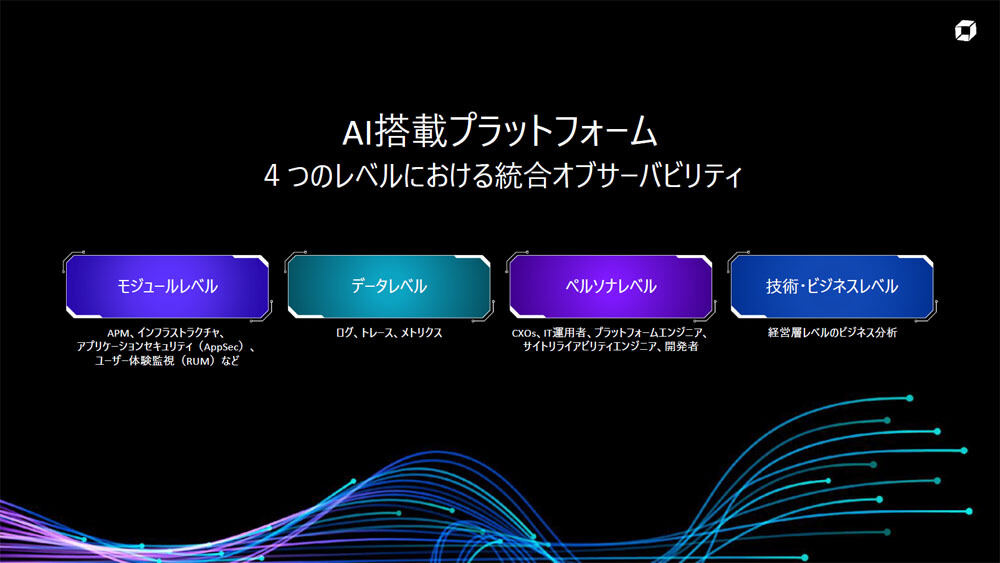 AI搭載プラットフォーム
4 つのレベルにおける統合オブザーバビリティ

モジュールレベル

APM、インフラストラクチャ、アプリケーションセキュリティ（AppSec）、ユーザー体験監視（RUM）など

データレベル

ログ、トレース、メトリクス

ペルソナレベル

CXOs、IT運用者、プラットフォームエンジニア、サイトリライアビリティエンジニア、開発者

技術・ビジネスレベル

経営層レベルのビジネス分析